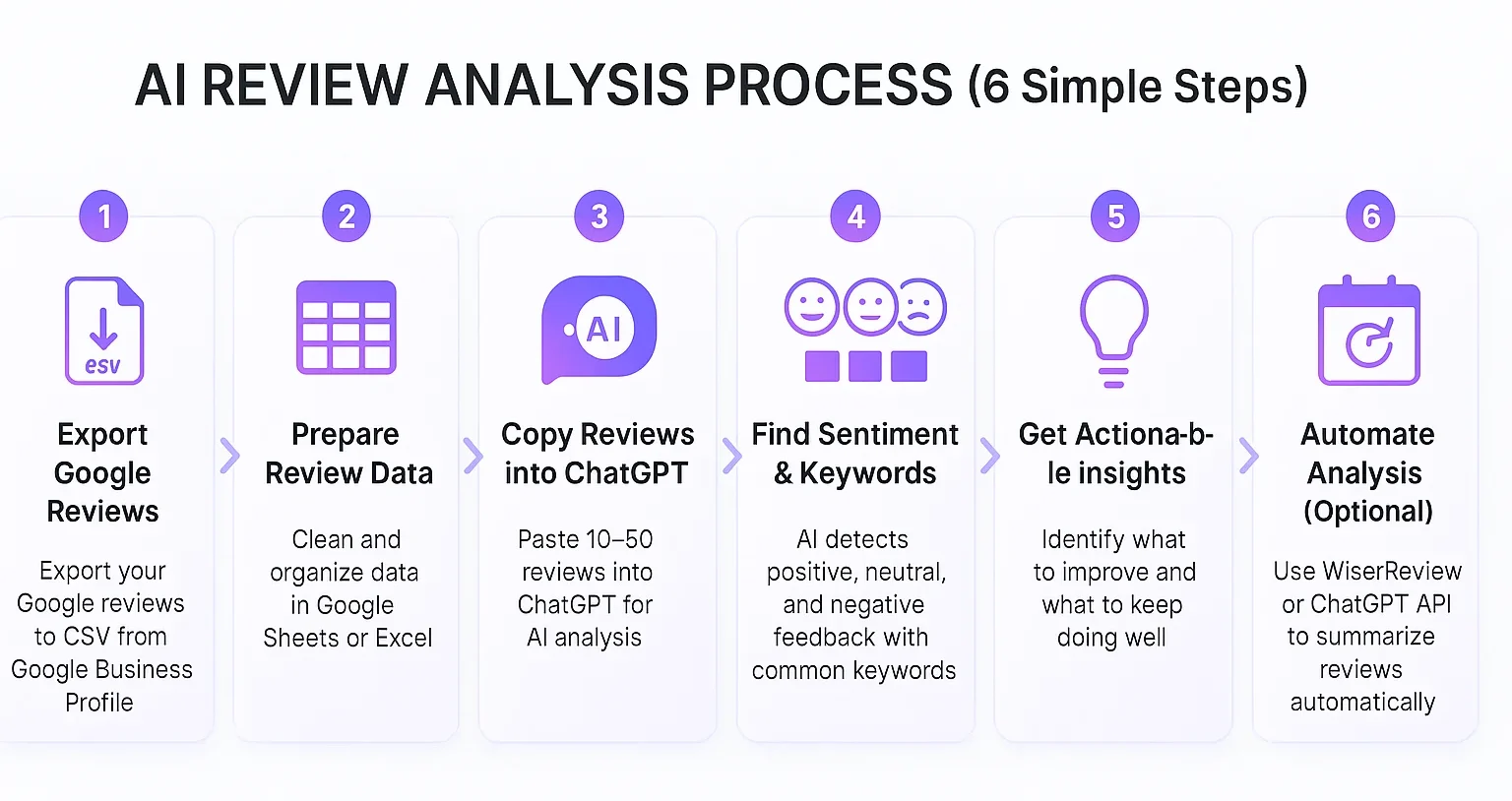 AI REVIEW ANALYSIS PROCESS (6 Simple Steps)

1

esv

Export Google Reviews

Export your Google reviews to CSV from Google Business Profile

2

Prepare Review Data

Clean and organize data in Google Sheets or Excel

3

AI

Copy Reviews into ChatGPT

Paste 10–50 reviews into ChatGPT for AI analysis

4

Find Sentiment & Keywords

AI detects positive, neutral, and negative feedback with common keywords

5

Get Actiona-b-le insights

Identify what to improve and what to keep doing well

6

Automate Analysis (Optional)

Use WiserReview or ChatGPT API to summarize reviews automatically